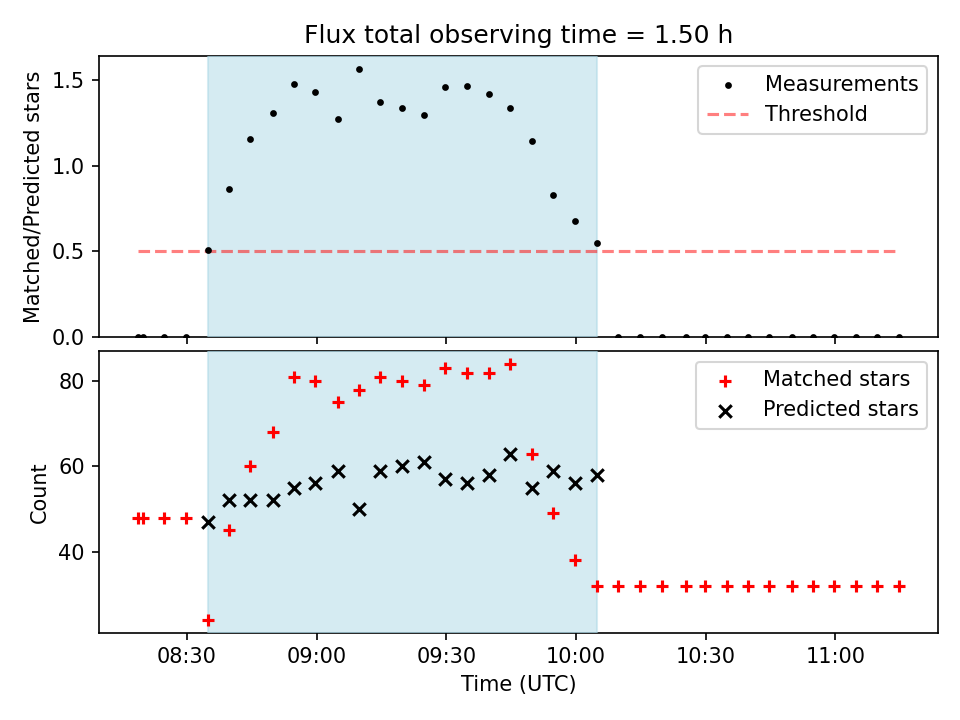 Flux total observing time = 1.50 h

Matched/Predicted stars

1.5
1.0
0.5
0.0

Measurements
Threshold

Count

80
60
40

Matched stars
Predicted stars

08:30
09:00
09:30
10:00
10:30
11:00

Time (UTC)